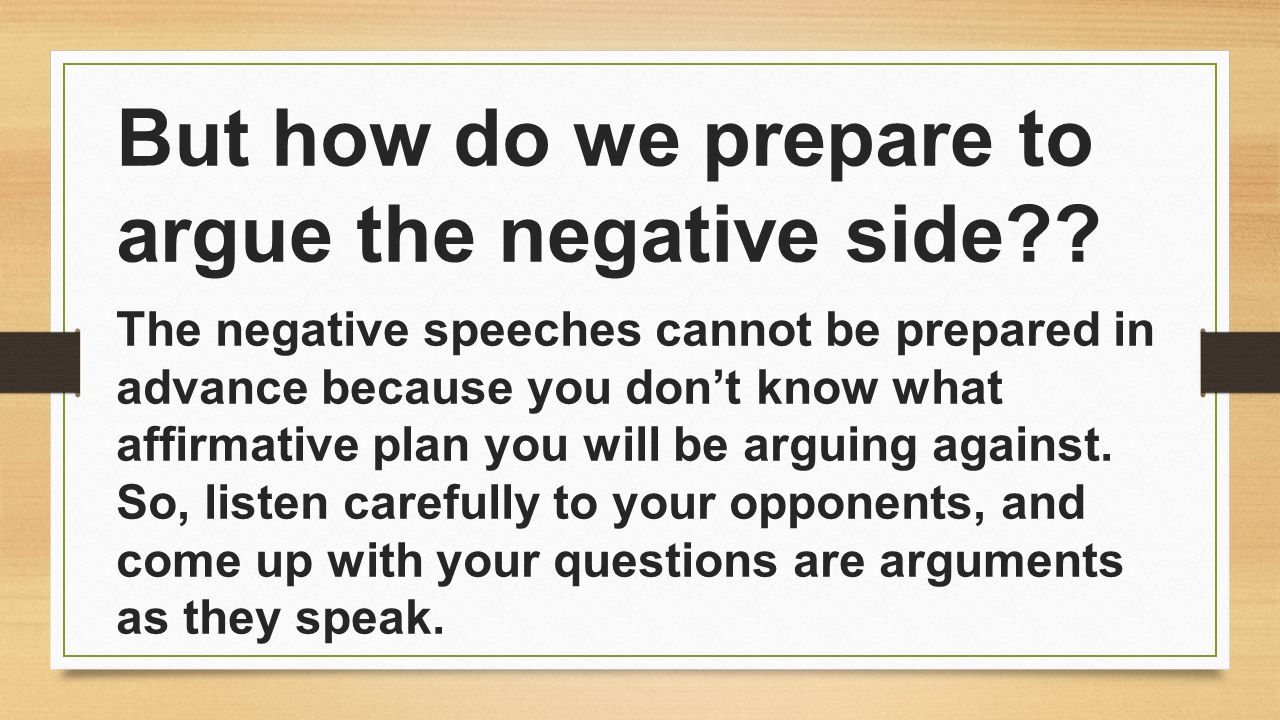 But how do we prepare to argue the negative side??

The negative speeches cannot be prepared in advance because you don’t know what affirmative plan you will be arguing against. So, listen carefully to your opponents, and come up with your questions are arguments as they speak.